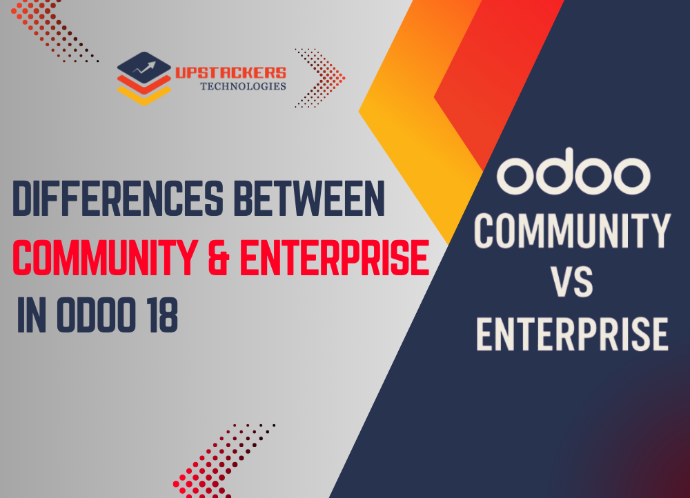 UPSTACKERS
TECHNOLOGIES

DIFFERENCES BETWEEN
COMMUNITY & ENTERPRISE
IN ODOO 18

odoo
COMMUNITY
VS
ENTERPRISE